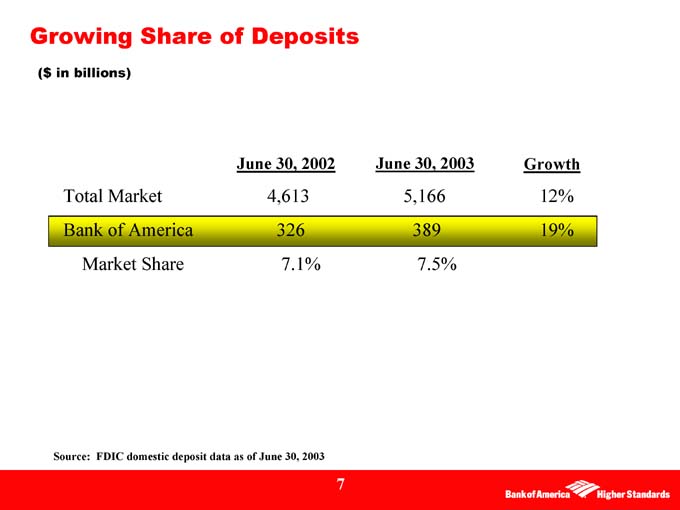 Growing Share of Deposits

($ in billions)

| | June 30, 2002 | June 30, 2003 | Growth |
|---|---|---|---|
| Total Market | 4,613 | 5,166 | 12% |
| Bank of America | 326 | 389 | 19% |
| Market Share | 7.1% | 7.5% | |

Source: FDIC domestic deposit data as of June 30, 2003

7

Bank of America Higher Standards